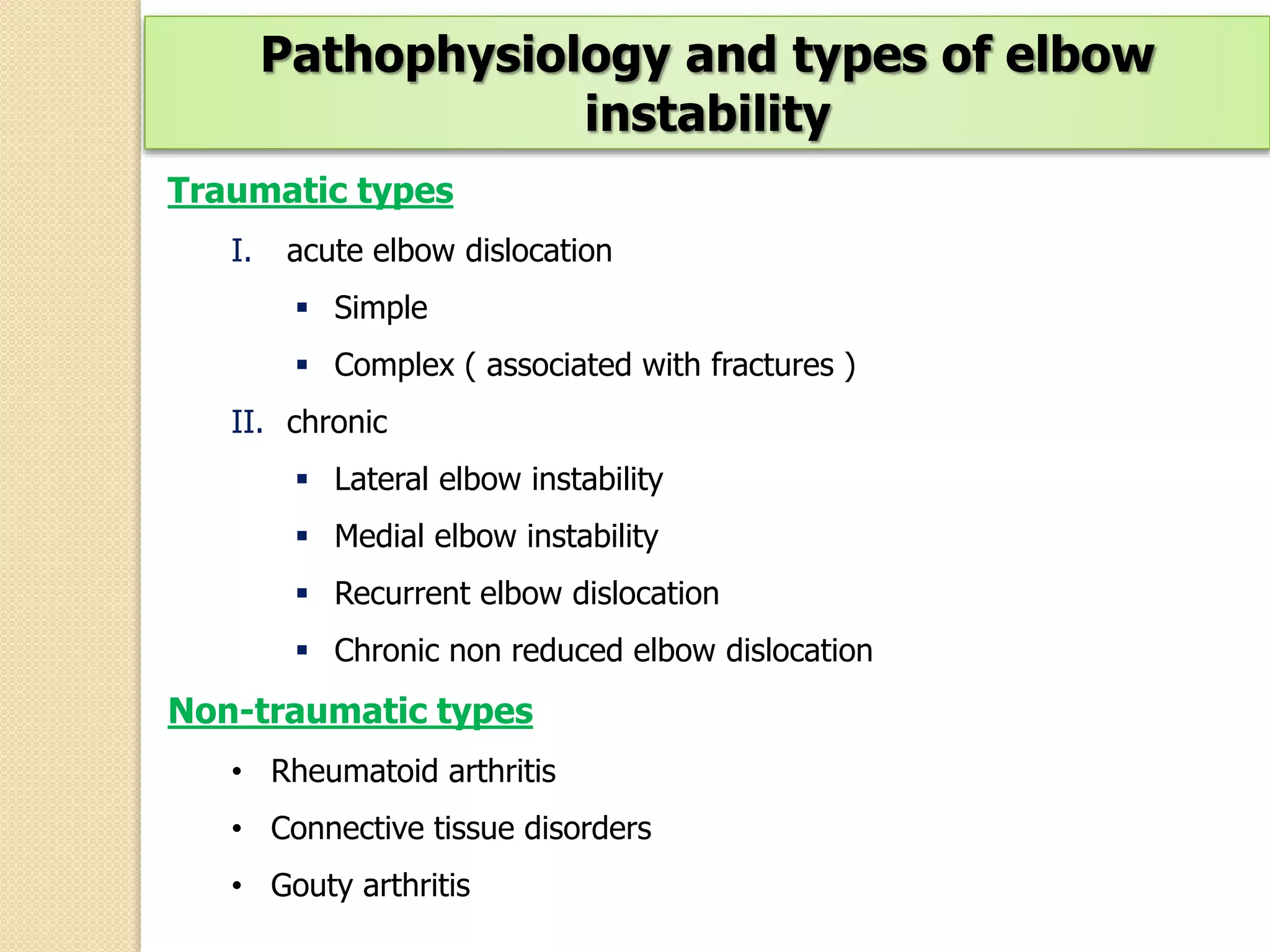 Pathophysiology and types of elbow instability

Traumatic types

I. acute elbow dislocation

▪ Simple

▪ Complex ( associated with fractures )

II. chronic

▪ Lateral elbow instability

▪ Medial elbow instability

▪ Recurrent elbow dislocation

▪ Chronic non reduced elbow dislocation

Non-traumatic types

• Rheumatoid arthritis

• Connective tissue disorders

• Gouty arthritis